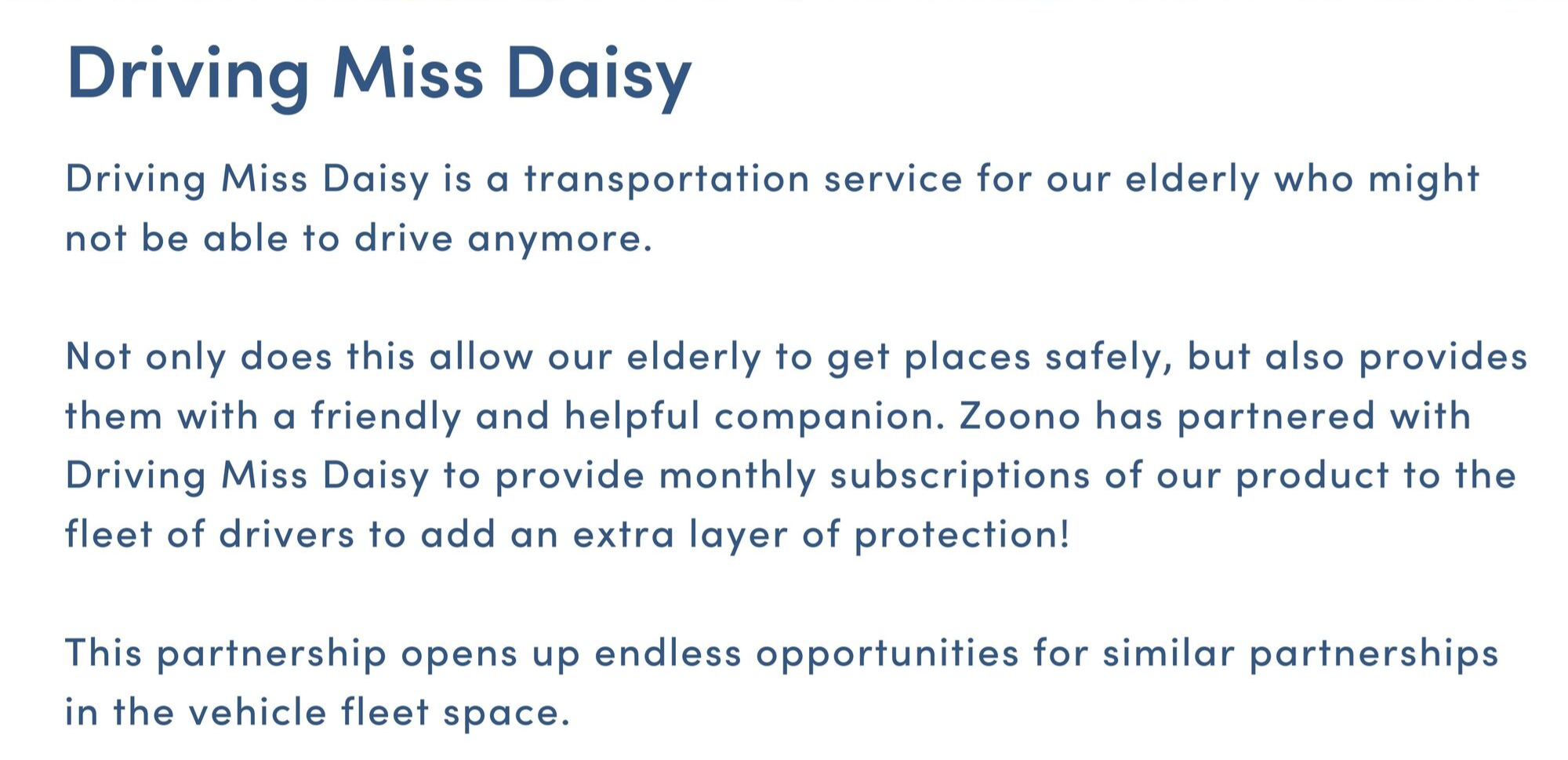 Driving Miss Daisy

Driving Miss Daisy is a transportation service for our elderly who might not be able to drive anymore.

Not only does this allow our elderly to get places safely, but also provides them with a friendly and helpful companion. Zoono has partnered with Driving Miss Daisy to provide monthly subscriptions of our product to the fleet of drivers to add an extra layer of protection!

This partnership opens up endless opportunities for similar partnerships in the vehicle fleet space.